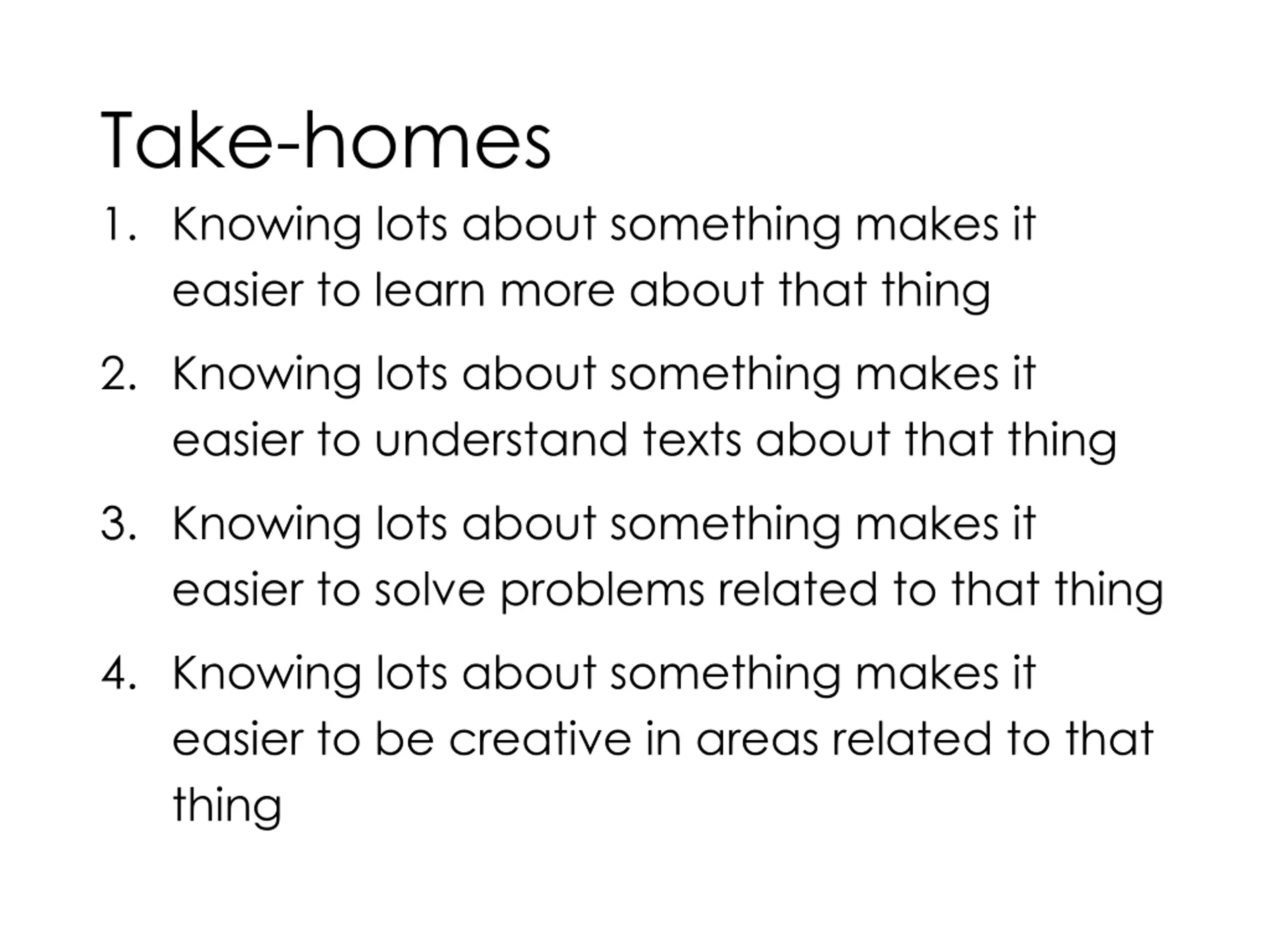 Take-homes

1. Knowing lots about something makes it easier to learn more about that thing

2. Knowing lots about something makes it easier to understand texts about that thing

3. Knowing lots about something makes it easier to solve problems related to that thing

4. Knowing lots about something makes it easier to be creative in areas related to that thing